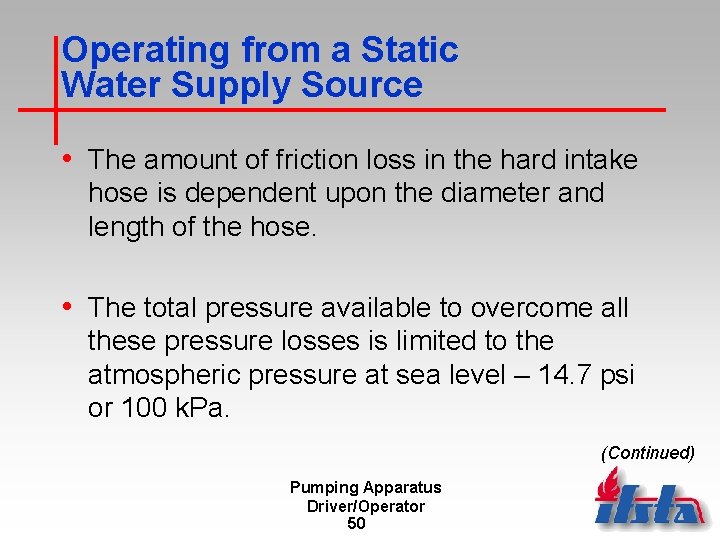 Operating from a Static Water Supply Source

• The amount of friction loss in the hard intake hose is dependent upon the diameter and length of the hose.

• The total pressure available to overcome all these pressure losses is limited to the atmospheric pressure at sea level – 14.7 psi or 100 kPa.

(Continued)

Pumping Apparatus Driver/Operator
50

ifsta